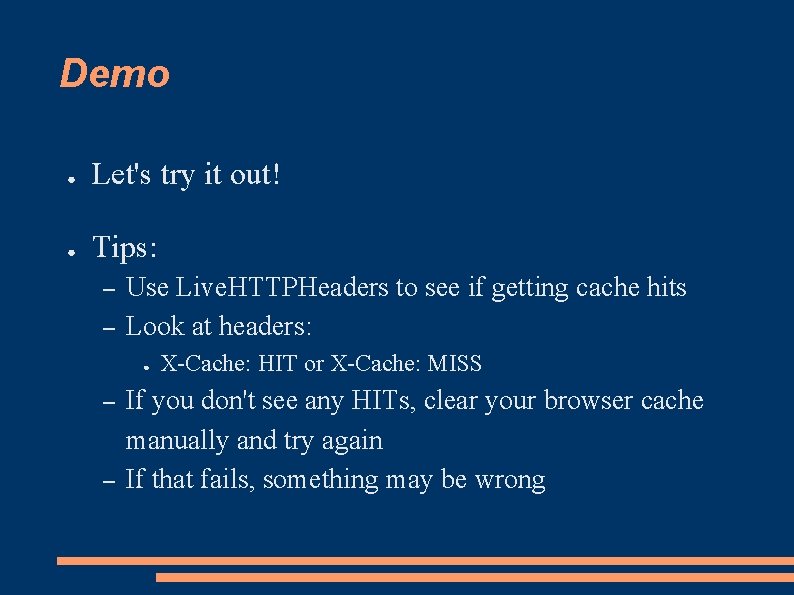 Demo

● Let's try it out!

● Tips:
– Use LiveHTTPHeaders to see if getting cache hits
– Look at headers:
● X-Cache: HIT or X-Cache: MISS
– If you don't see any HITs, clear your browser cache manually and try again
– If that fails, something may be wrong